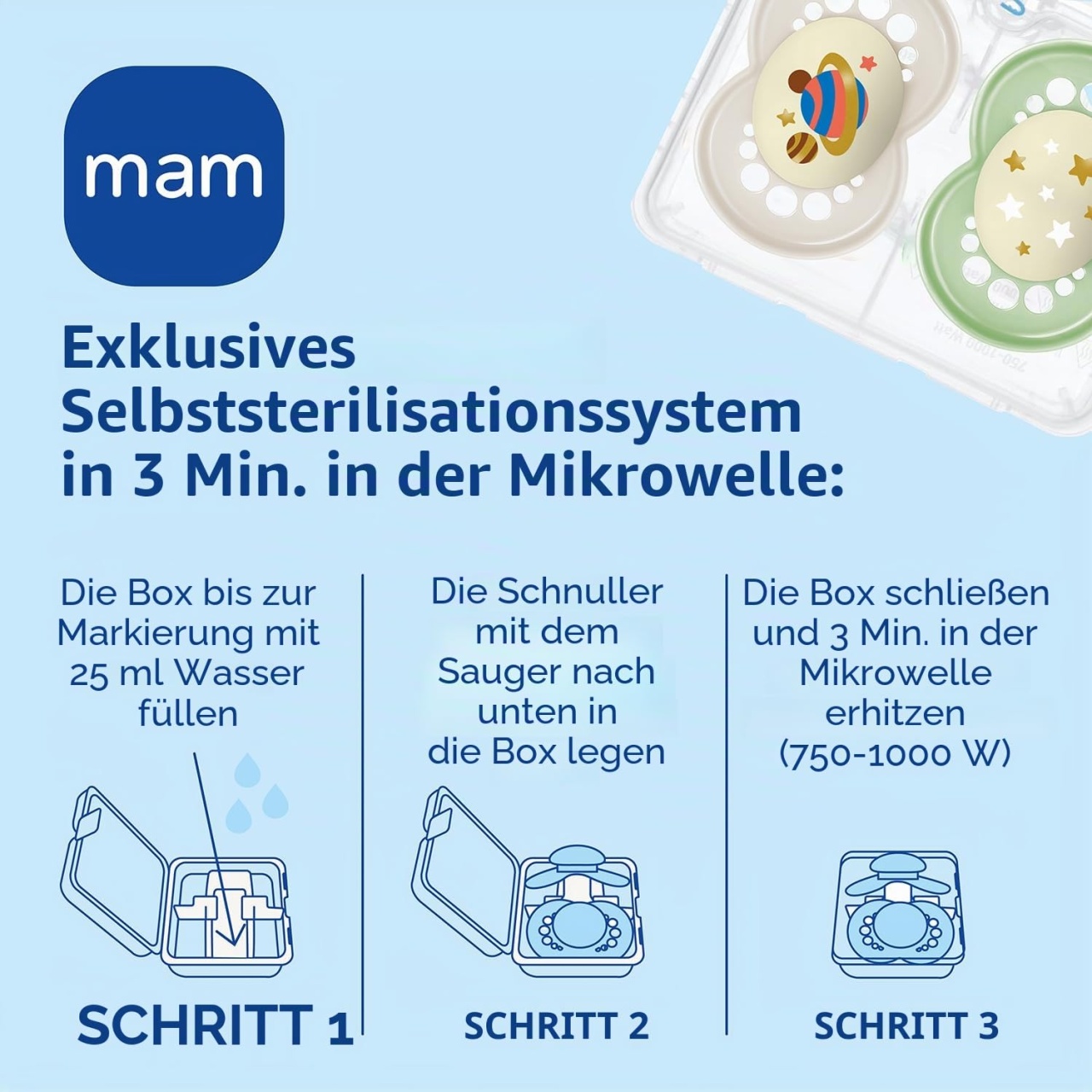 mam

Exklusives Selbststerilisationssystem in 3 Min. in der Mikrowelle:

Die Box bis zur Markierung mit 25 ml Wasser füllen

SCHRITT 1

Die Schnuller mit dem Sauger nach unten in die Box legen

SCHRITT 2

Die Box schließen und 3 Min. in der Mikrowelle erhitzen (750-1000 W)

SCHRITT 3